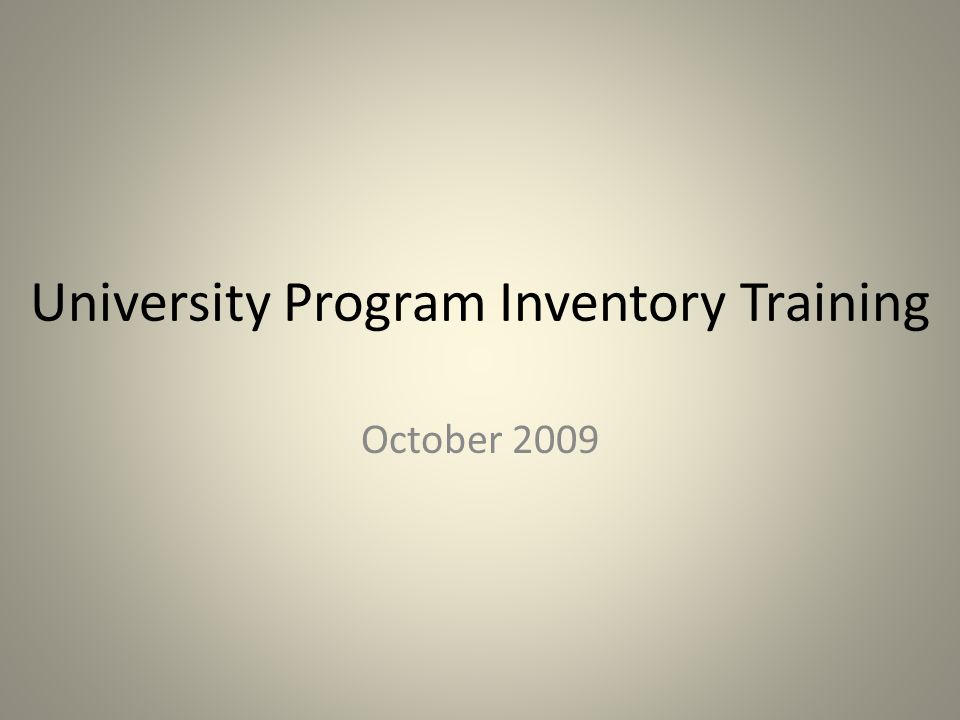 University Program Inventory Training

October 2009